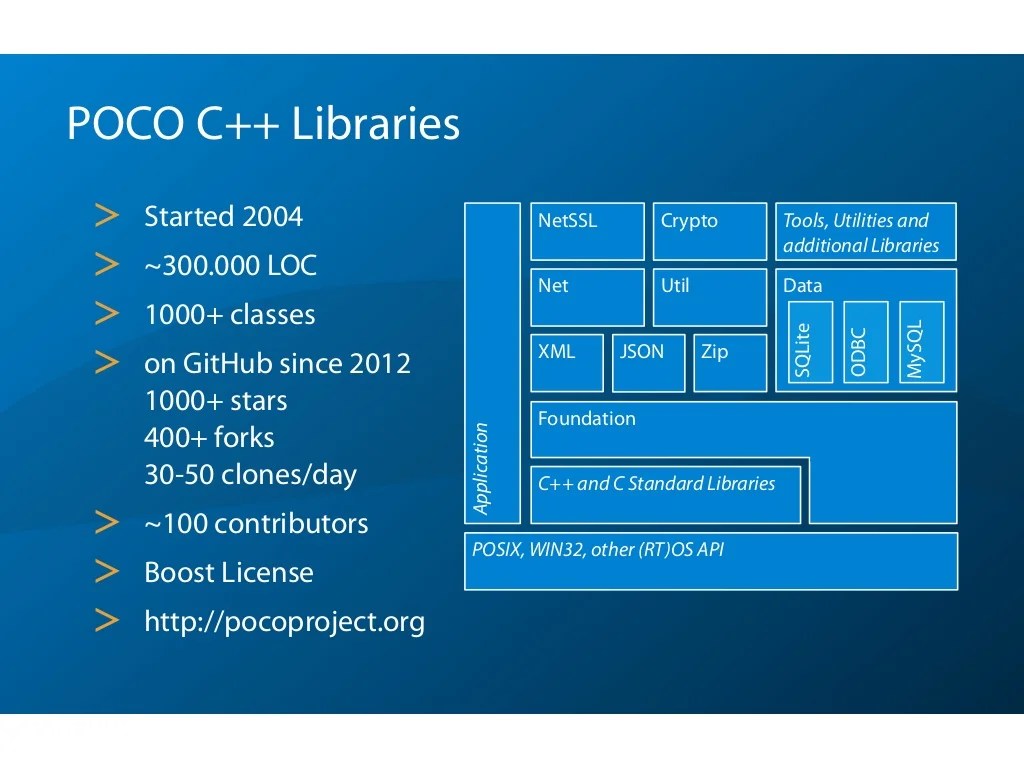 POCO C++ Libraries

> Started 2004
> ~300.000 LOC
> 1000+ classes
> on GitHub since 2012
1000+ stars
400+ forks
30-50 clones/day
> ~100 contributors
> Boost License
> http://pocoproject.org

Application

NetSSL

Crypto

Tools, Utilities and additional Libraries

Net

Util

Data

SQLite

ODBC

MySQL

XML

JSON

Zip

Foundation

C++ and C Standard Libraries

POSIX, WIN32, other (RT)OS API